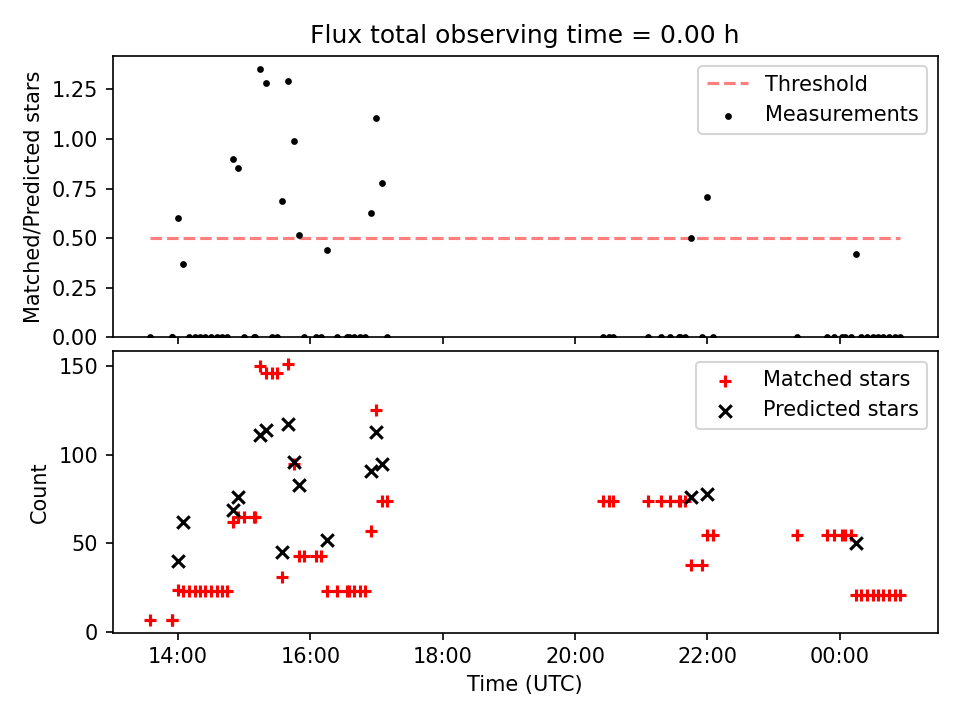 Flux total observing time = 0.00 h

Matched/Predicted stars

1.25
1.00
0.75
0.50
0.25
0.00

Threshold
Measurements

Count

150
100
50
0

Matched stars
Predicted stars

14:00
16:00
18:00
20:00
22:00
00:00

Time (UTC)